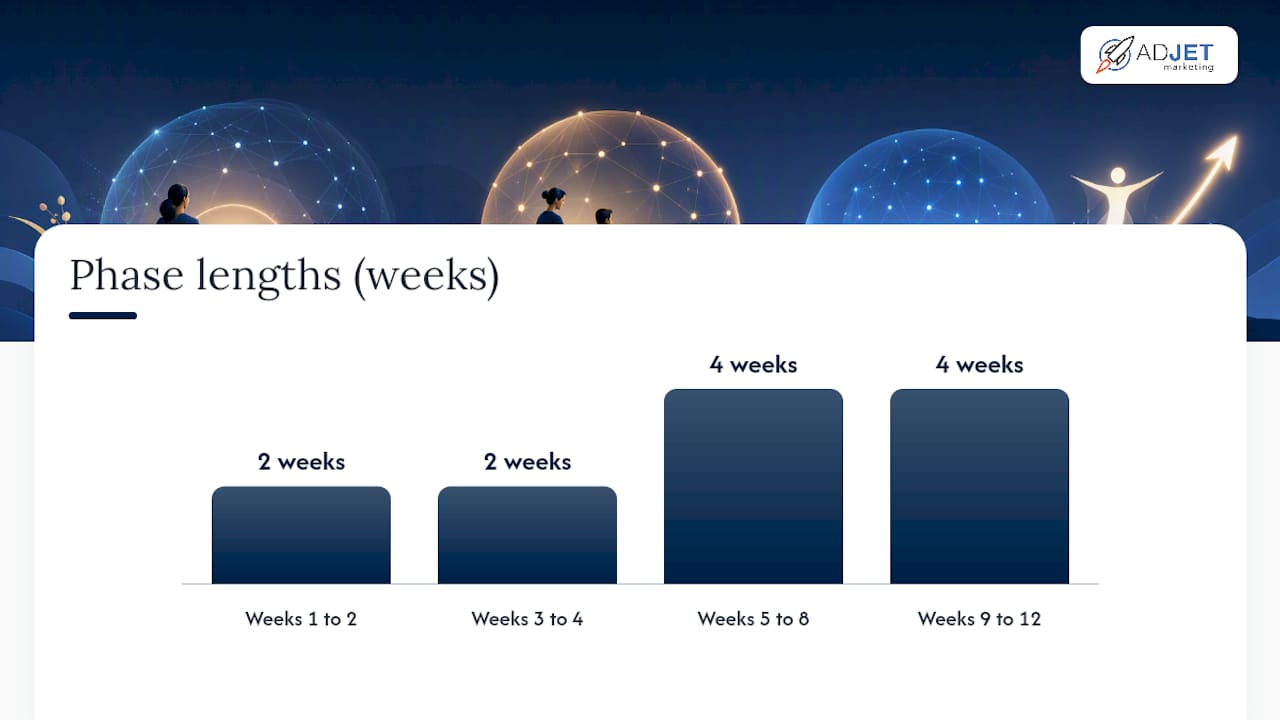 ADJET marketing

Phase lengths (weeks)

2 weeks
2 weeks
4 weeks
4 weeks

Weeks 1 to 2
Weeks 3 to 4
Weeks 5 to 8
Weeks 9 to 12